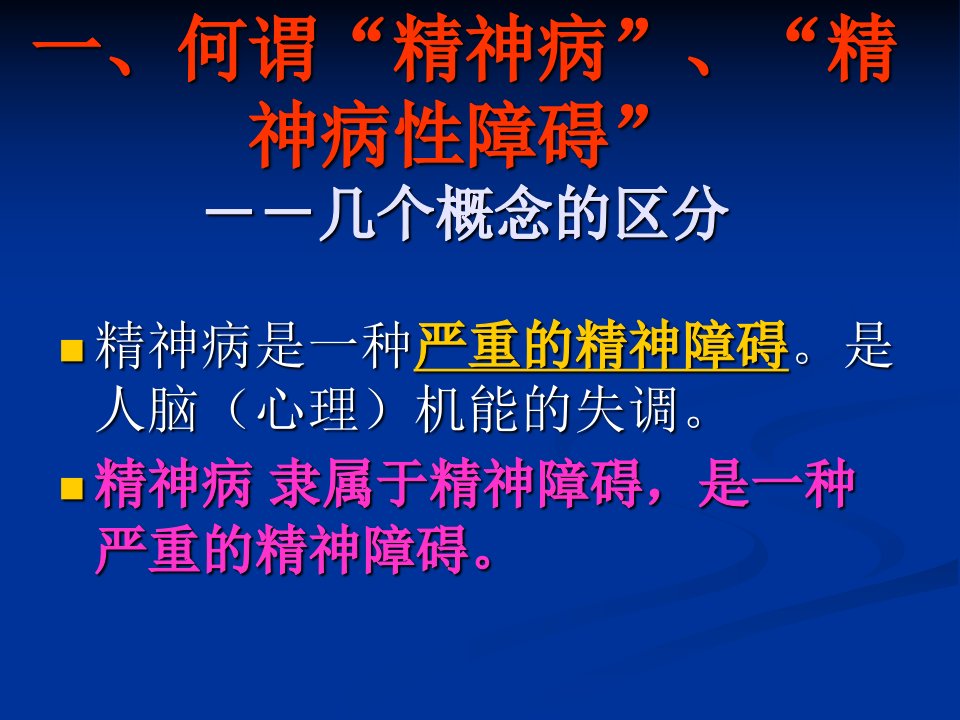 一、何谓“精神病”、“精神病性障碍”

——几个概念的区分

精神病是一种严重的精神障碍。是人脑（心理）机能的失调。

精神病 隶属于精神障碍，是一种严重的精神障碍。